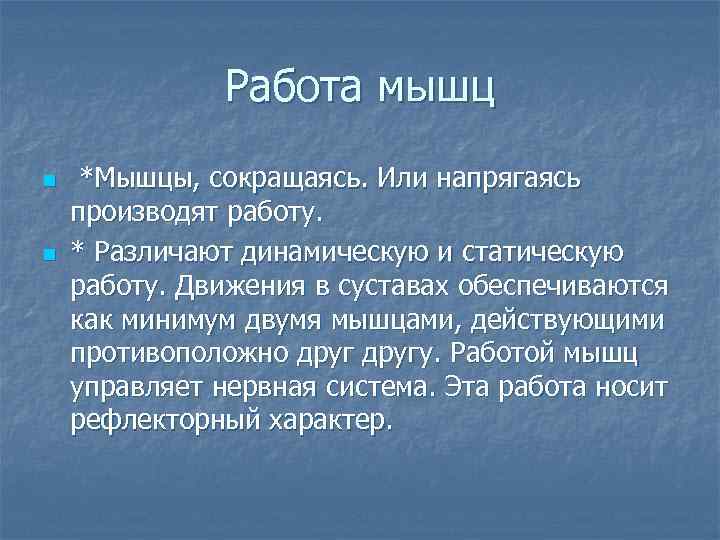 Работа мышц

*Мышцы, сокращаясь. Или напрягаясь производят работу.

* Различают динамическую и статическую работу. Движения в суставах обеспечиваются как минимум двумя мышцами, действующими противоположно друг другу. Работой мышц управляет нервная система. Эта работа носит рефлекторный характер.